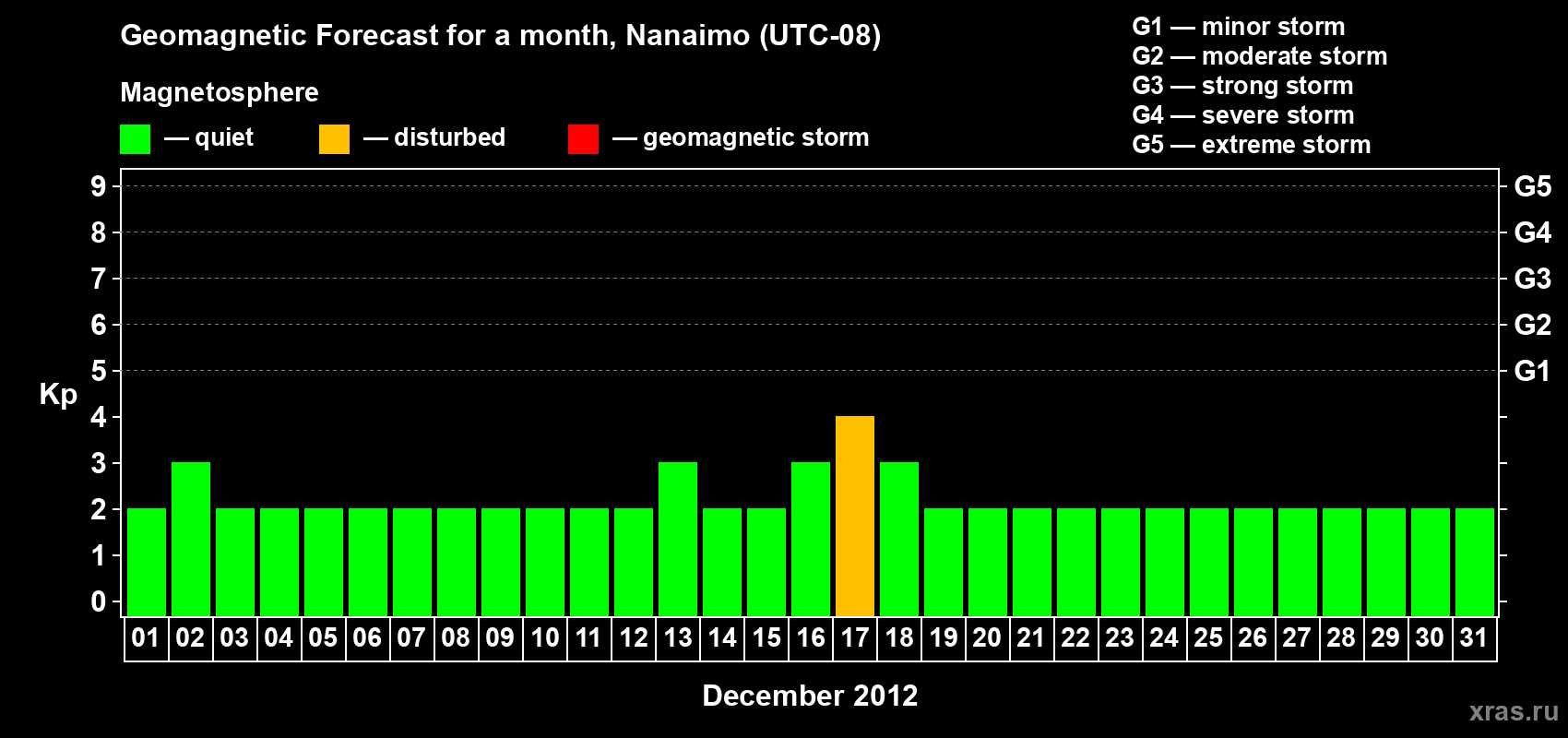 Geomagnetic Forecast for a month, Nanaimo (UTC-08)

Magnetosphere

— quiet — disturbed — geomagnetic storm

G1 — minor storm
G2 — moderate storm
G3 — strong storm
G4 — severe storm
G5 — extreme storm

Kp

9 8 7 6 5 4 3 2 1 0

G5 G4 G3 G2 G1

01 02 03 04 05 06 07 08 09 10 11 12 13 14 15 16 17 18 19 20 21 22 23 24 25 26 27 28 29 30 31

December 2012

xras.ru